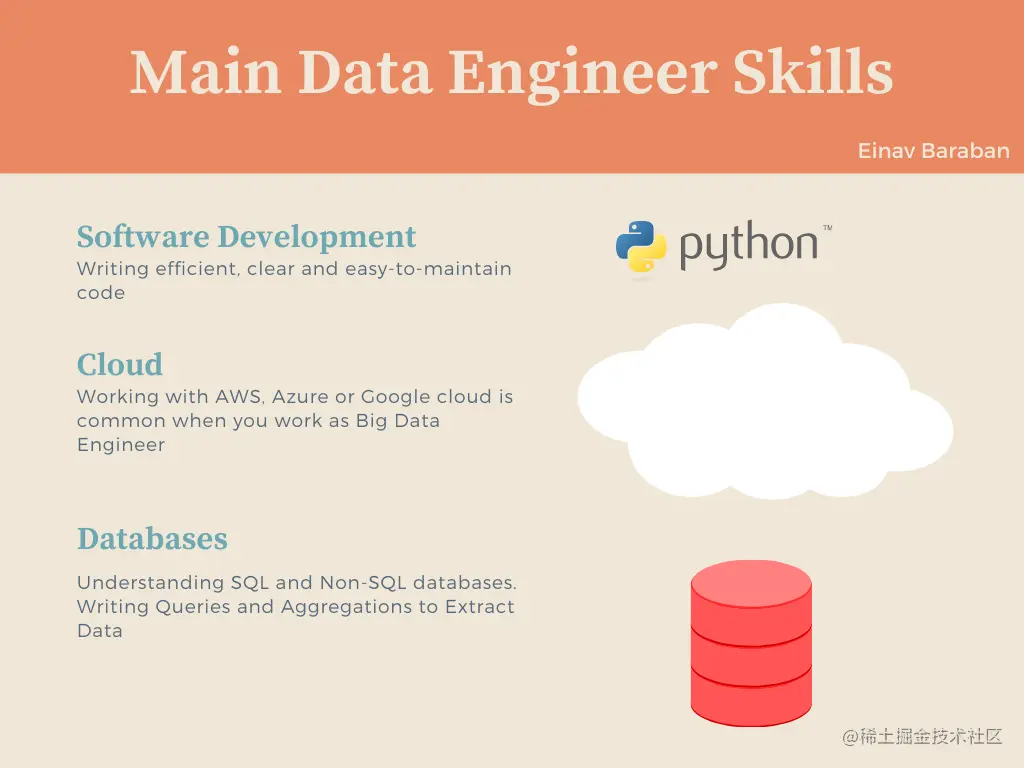 Main Data Engineer Skills

Einav Baraban

Software Development
Writing efficient, clear and easy-to-maintain code

python™

Cloud
Working with AWS, Azure or Google cloud is common when you work as Big Data Engineer

Databases

Understanding SQL and Non-SQL databases. Writing Queries and Aggregations to Extract Data

@稀土掘金技术社区